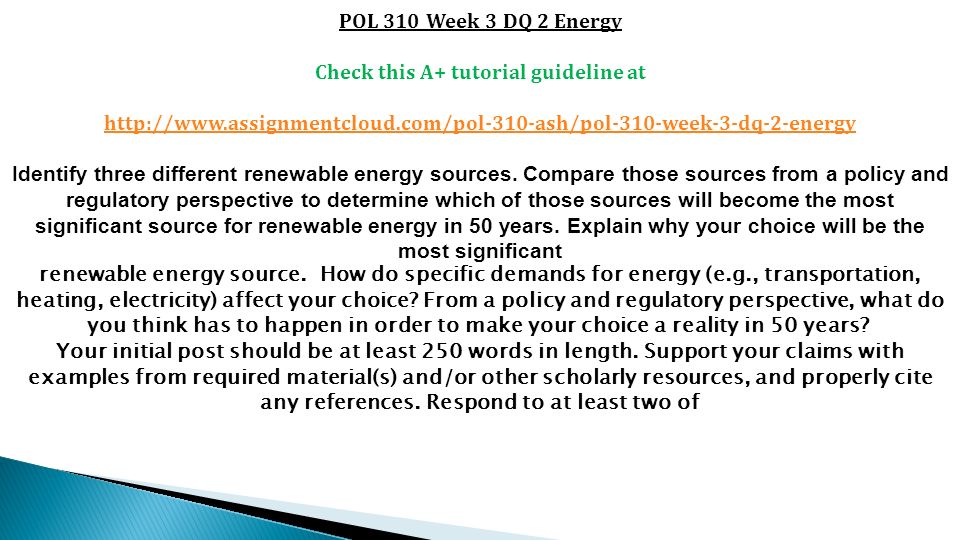 POL 310 Week 3 DQ 2 Energy

Check this A+ tutorial guideline at

http://www.assignmentcloud.com/pol-310-ash/pol-310-week-3-dq-2-energy

Identify three different renewable energy sources. Compare those sources from a policy and regulatory perspective to determine which of those sources will become the most significant source for renewable energy in 50 years. Explain why your choice will be the most significant
renewable energy source. How do specific demands for energy (e.g., transportation, heating, electricity) affect your choice? From a policy and regulatory perspective, what do you think has to happen in order to make your choice a reality in 50 years?
Your initial post should be at least 250 words in length. Support your claims with examples from required material(s) and/or other scholarly resources, and properly cite any references. Respond to at least two of